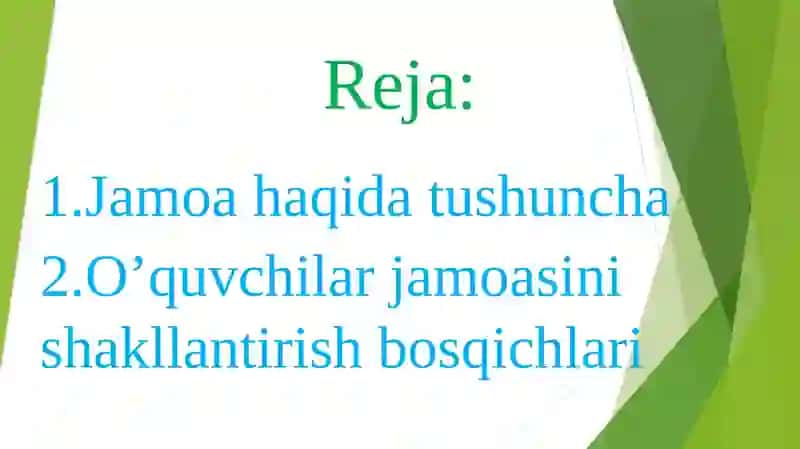 Reja:

1.Jamoa haqida tushuncha
2.O’quvchilar jamoasini shakllantirish bosqichlari